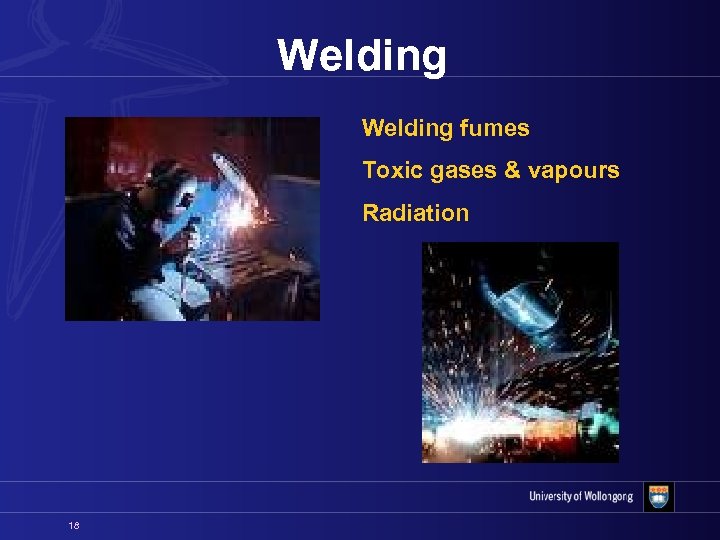 Welding

Welding fumes

Toxic gases & vapours

Radiation

University of Wollongong

18